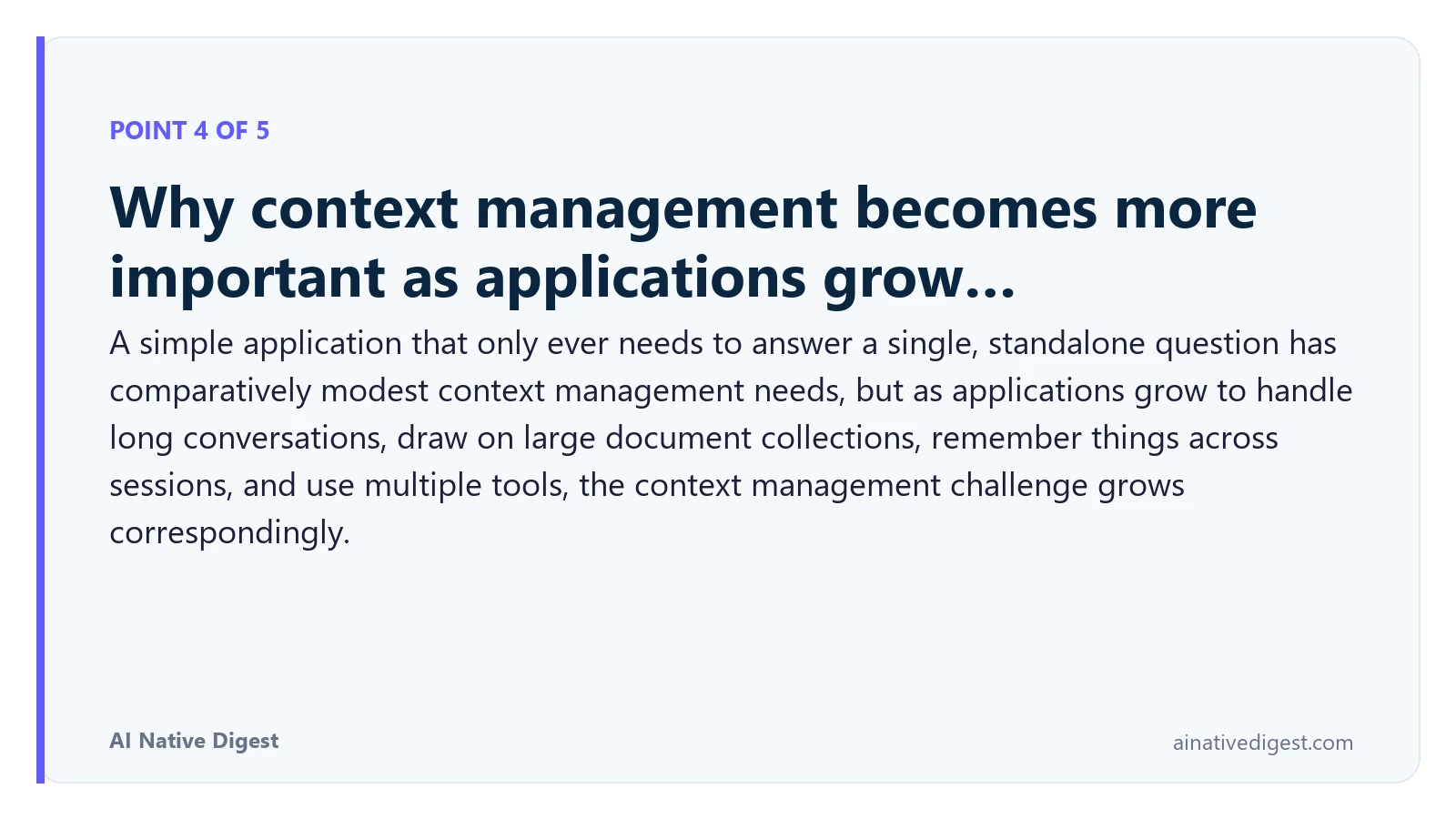 POINT 4 OF 5

Why context management becomes more important as applications grow...

A simple application that only ever needs to answer a single, standalone question has comparatively modest context management needs, but as applications grow to handle long conversations, draw on large document collections, remember things across sessions, and use multiple tools, the context management challenge grows correspondingly.

AI Native Digest

ainativedigest.com